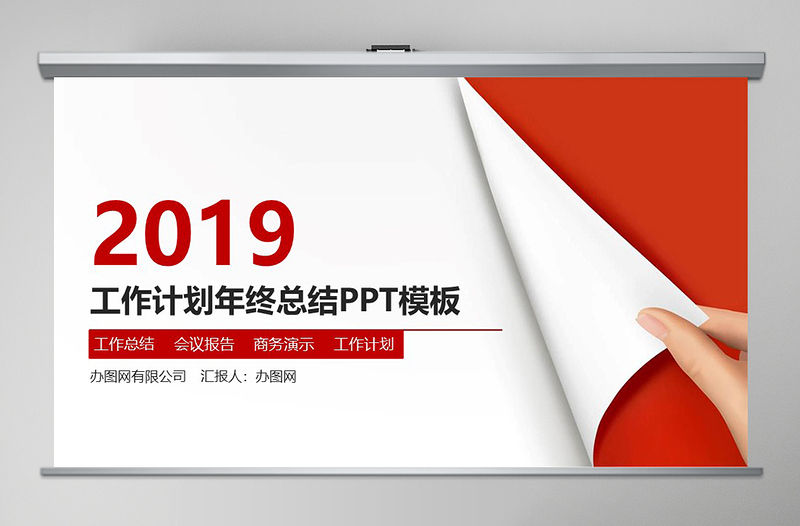 2019

工作计划年终总结PPT模板

工作总结　会议报告　商务演示　工作计划

办图网有限公司　汇报人：办图网